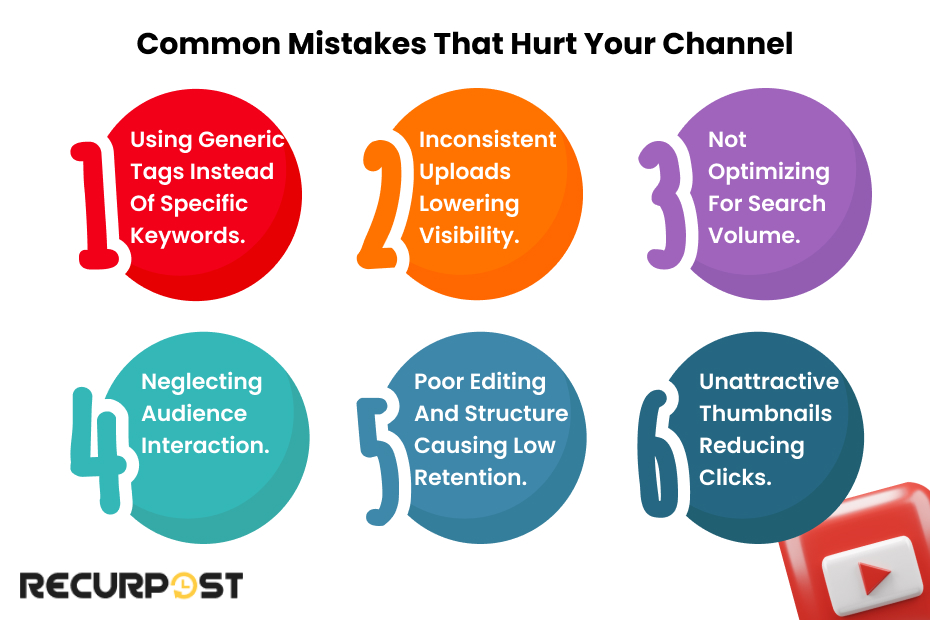 Common Mistakes That Hurt Your Channel

1 Using Generic Tags Instead Of Specific Keywords.

2 Inconsistent Uploads Lowering Visibility.

3 Not Optimizing For Search Volume.

4 Neglecting Audience Interaction.

5 Poor Editing And Structure Causing Low Retention.

6 Unattractive Thumbnails Reducing Clicks.

RECURPOST